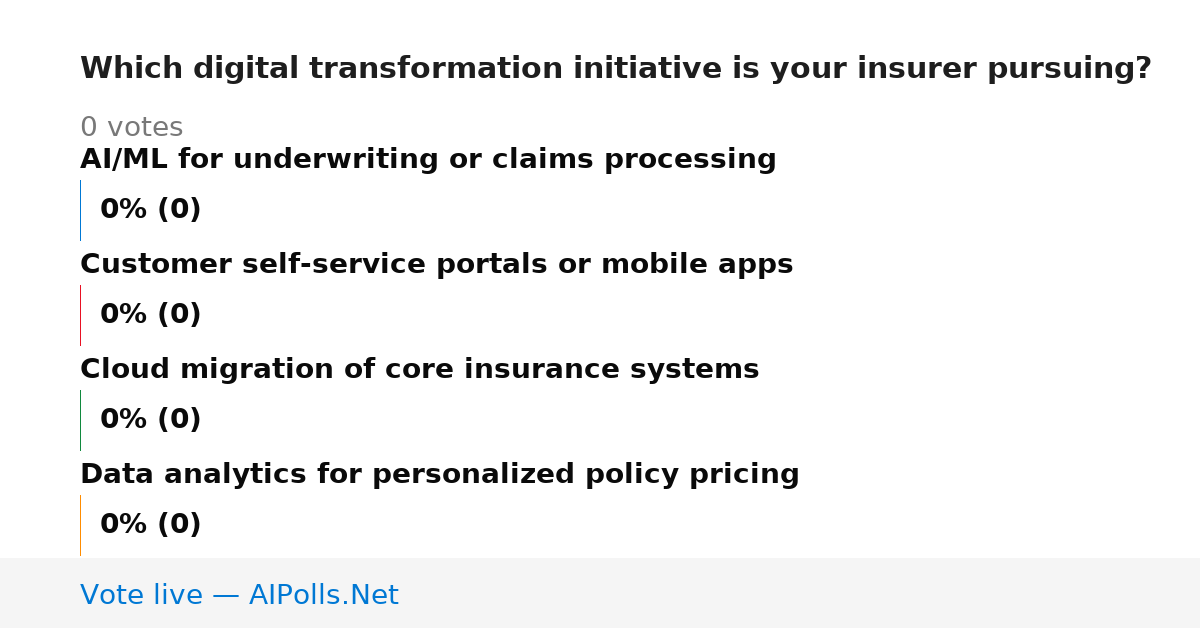 Which digital transformation initiative is your insurer pursuing?

0 votes

AI/ML for underwriting or claims processing

0% (0)

Customer self-service portals or mobile apps

0% (0)

Cloud migration of core insurance systems

0% (0)

Data analytics for personalized policy pricing

0% (0)

Vote live — AIPolls.Net